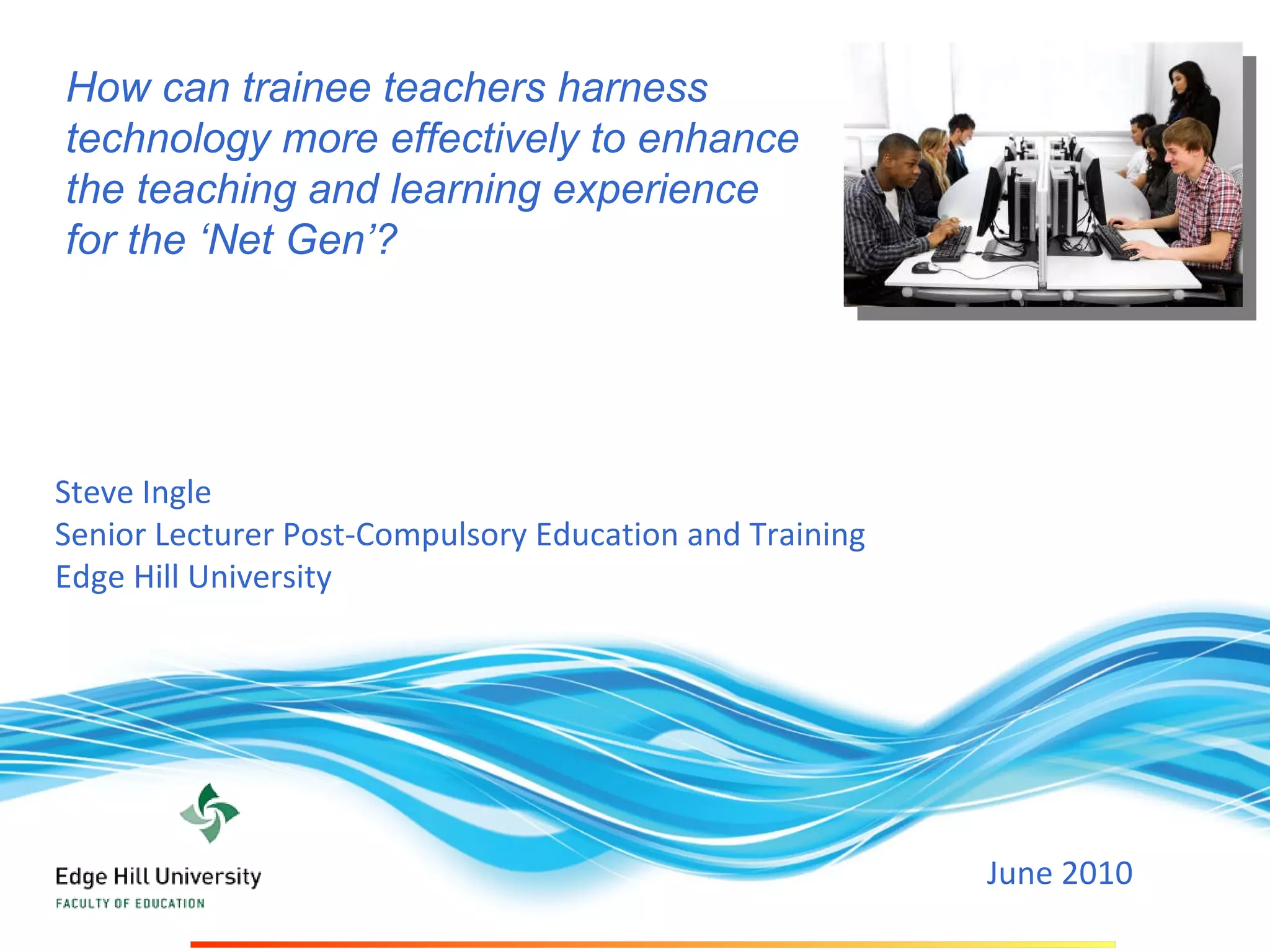 How can trainee teachers harness technology more effectively to enhance the teaching and learning experience for the ‘Net Gen’?

Steve Ingle
Senior Lecturer Post-Compulsory Education and Training
Edge Hill University

Edge Hill University
FACULTY OF EDUCATION

June 2010